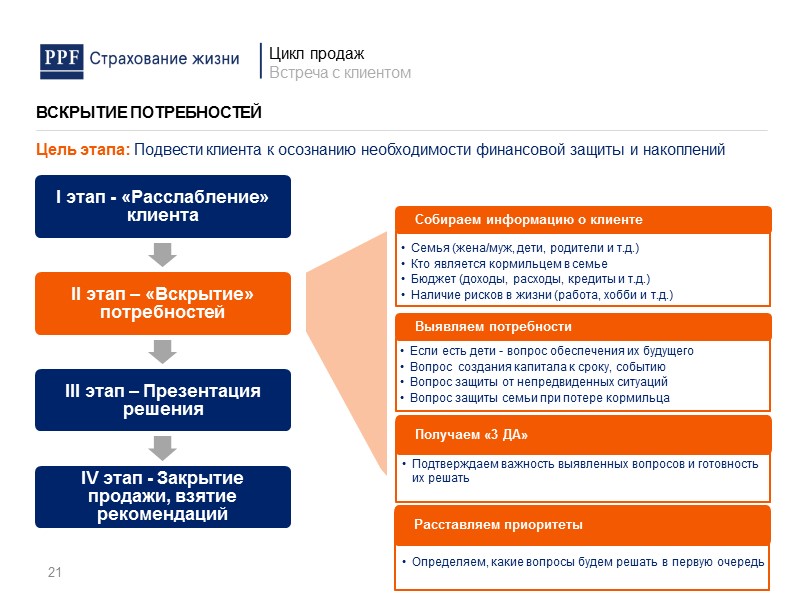 PPF Страхование жизни

Цикл продаж
Встреча с клиентом

ВСКРЫТИЕ ПОТРЕБНОСТЕЙ

Цель этапа: Подвести клиента к осознанию необходимости финансовой защиты и накоплений

I этап - «Расслабление» клиента

II этап – «Вскрытие» потребностей

III этап – Презентация решения

IV этап - Закрытие продажи, взятие рекомендаций

Собираем информацию о клиенте
• Семья (жена/муж, дети, родители и т.д.)
• Кто является кормильцем в семье
• Бюджет (доходы, расходы, кредиты и т.д.)
• Наличие рисков в жизни (работа, хобби и т.д.)

Выявляем потребности
• Если есть дети - вопрос обеспечения их будущего
• Вопрос создания капитала к сроку, событию
• Вопрос защиты от непредвиденных ситуаций
• Вопрос защиты семьи при потере кормильца

Получаем «3 ДА»
• Подтверждаем важность выявленных вопросов и готовность их решать

Расставляем приоритеты
• Определяем, какие вопросы будем решать в первую очередь

21